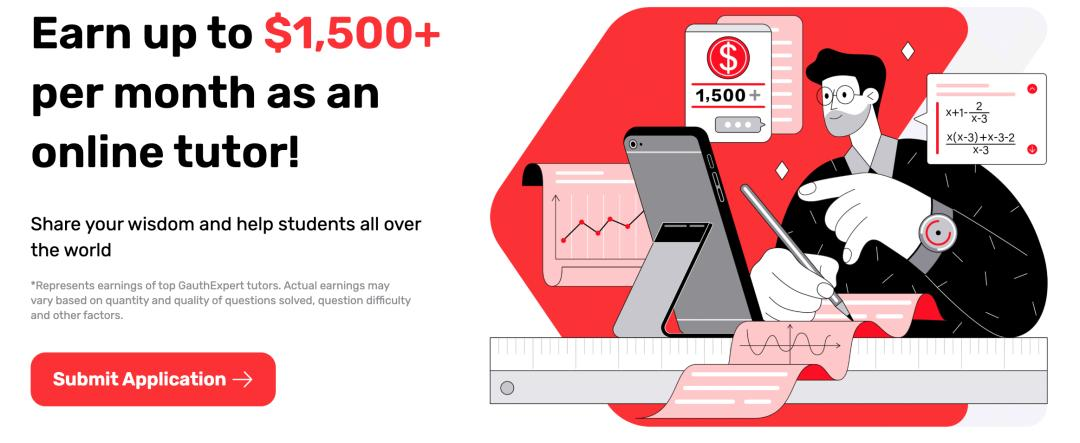 Earn up to $1,500+ per month as an online tutor!

Share your wisdom and help students all over the world

*Represents earnings of top GauthExpert tutors. Actual earnings may vary based on quantity and quality of questions solved, question difficulty and other factors.

Submit Application →

$

1,500+

$x+1-\frac{2}{x-3}$

$\frac{x(x-3)+x-3-2}{x-3}$